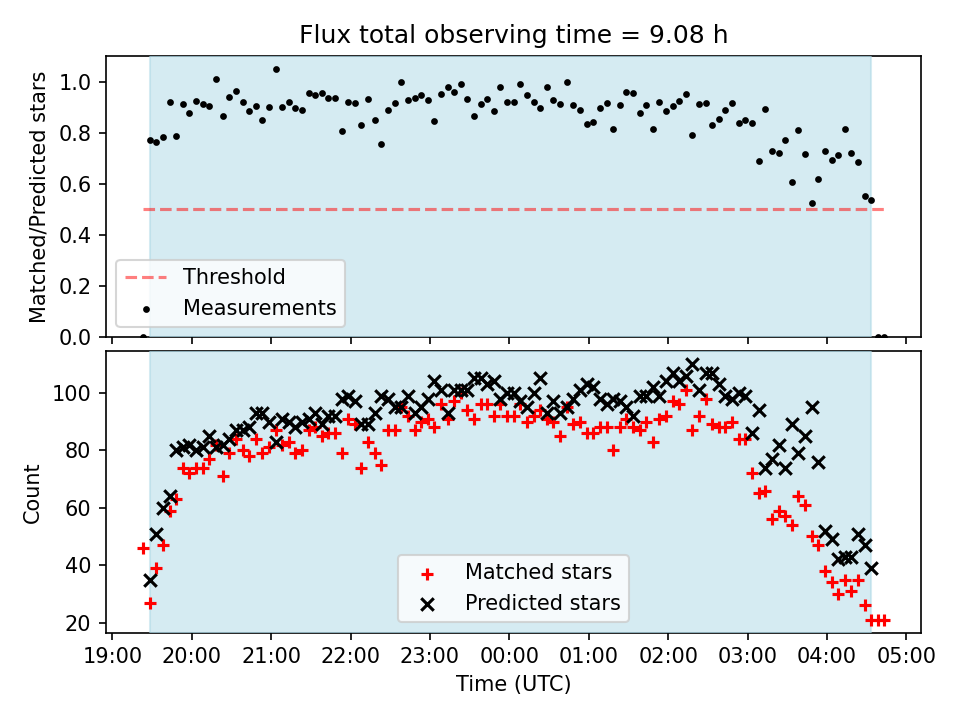 Flux total observing time = 9.08 h

Matched/Predicted stars

1.0
0.8
0.6
0.4
0.2
0.0

Threshold
Measurements

Count

100
80
60
40
20

Matched stars
Predicted stars

19:00 20:00 21:00 22:00 23:00 00:00 01:00 02:00 03:00 04:00 05:00

Time (UTC)